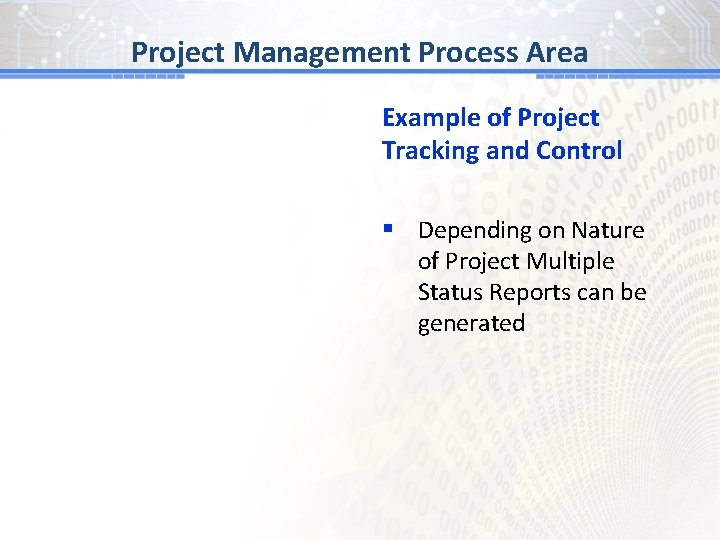 Project Management Process Area

Example of Project Tracking and Control

▪ Depending on Nature of Project Multiple Status Reports can be generated